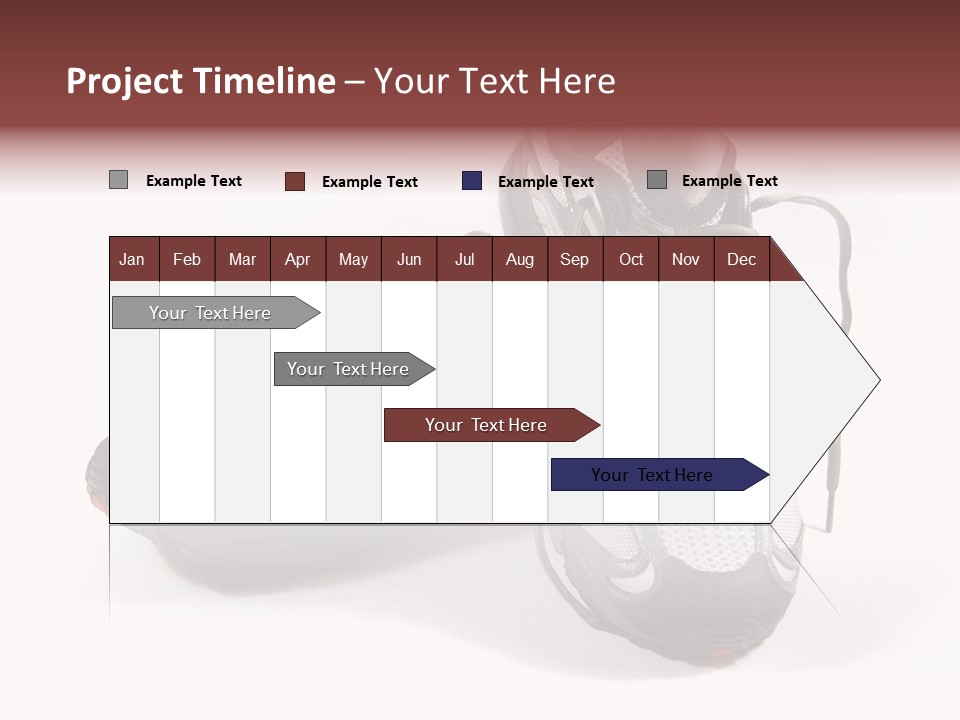 Project Timeline – Your Text Here

Example Text Example Text Example Text Example Text

| Jan | Feb | Mar | Apr | May | Jun | Jul | Aug | Sep | Oct | Nov | Dec |
|---|---|---|---|---|---|---|---|---|---|---|---|

Your Text Here

Your Text Here

Your Text Here

Your Text Here